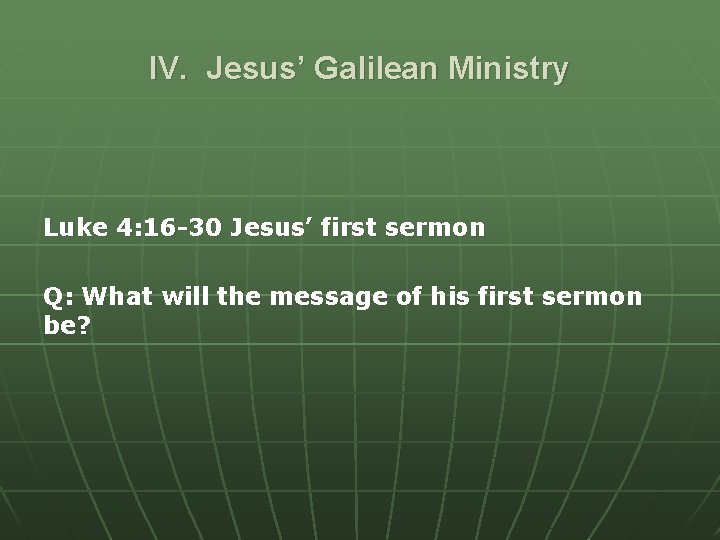 IV. Jesus’ Galilean Ministry

Luke 4:16-30 Jesus’ first sermon

Q: What will the message of his first sermon be?